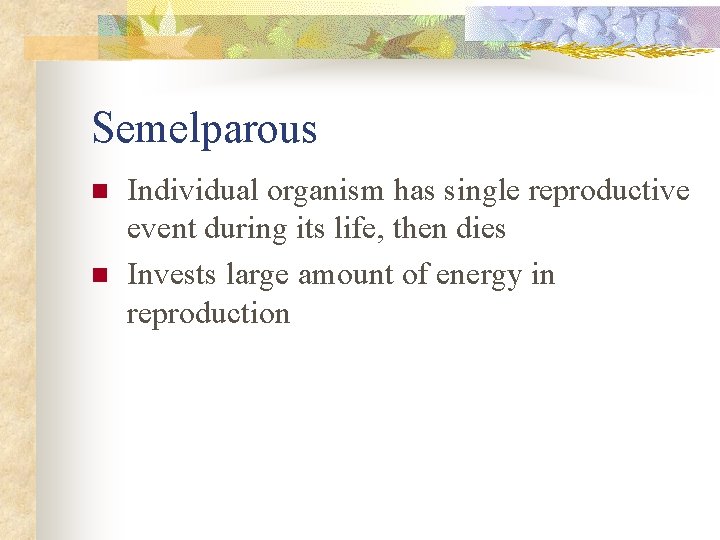 Semelparous

- Individual organism has single reproductive event during its life, then dies
- Invests large amount of energy in reproduction